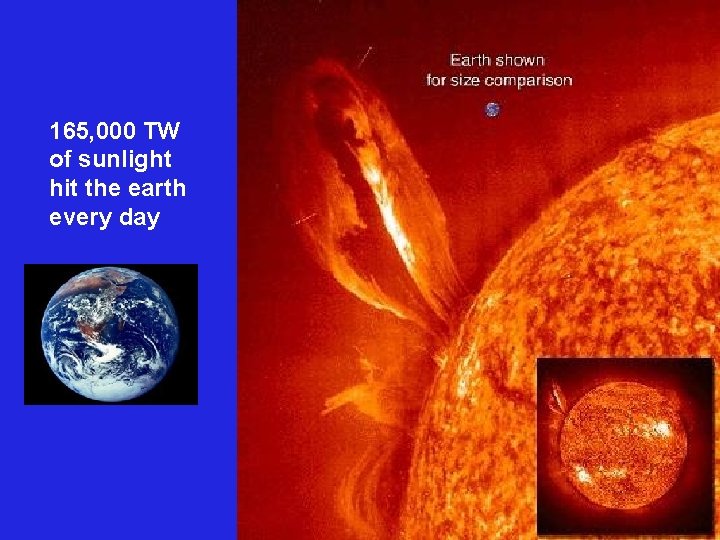 165,000 TW of sunlight hit the earth every day

Earth shown for size comparison